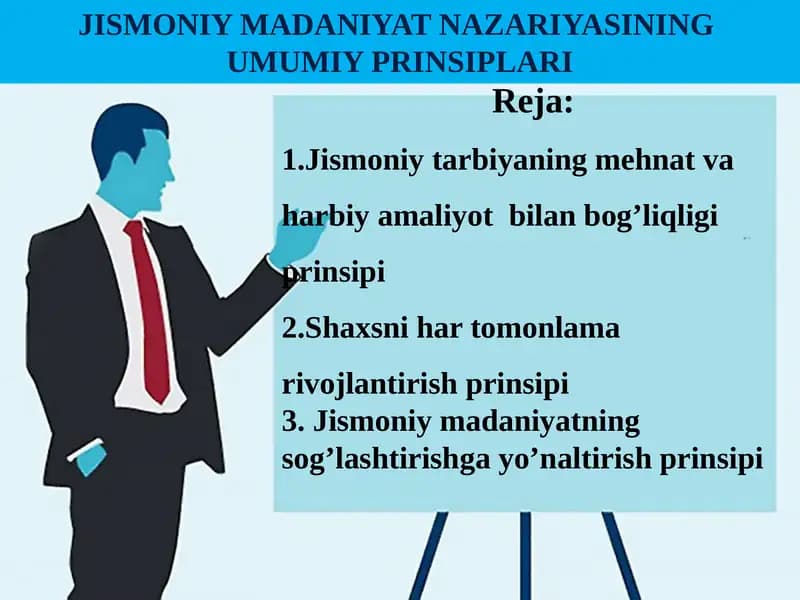 JISMONIY MADANIYAT NAZARIYASINING UMUMIY PRINSIPLARI

Reja:

1.Jismoniy tarbiyaning mehnat va harbiy amaliyot bilan bog’liqligi prinsipi

2.Shaxsni har tomonlama rivojlantirish prinsipi

3. Jismoniy madaniyatning sog’lashtirishga yo’naltirish prinsipi